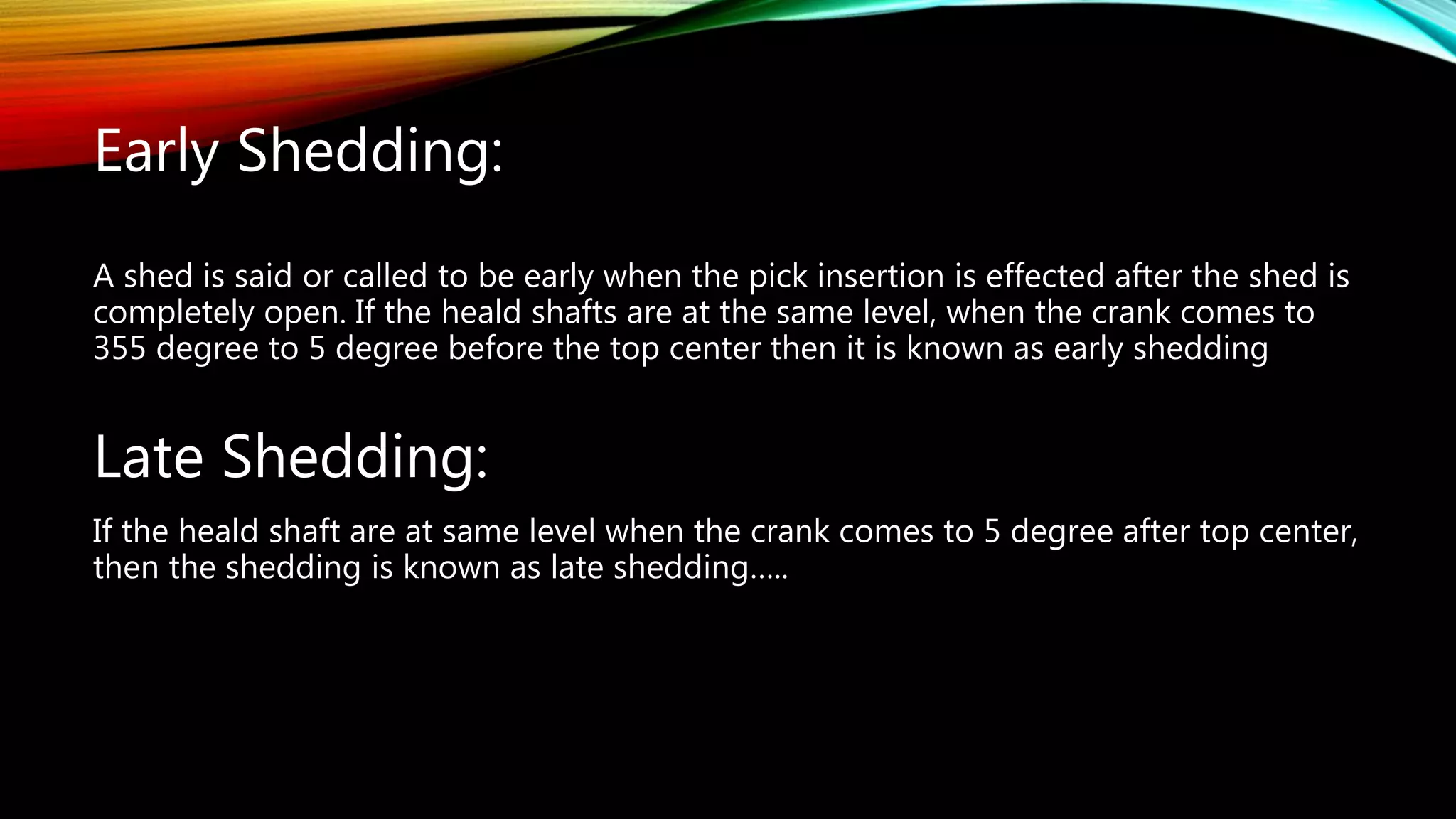 Early Shedding:

A shed is said or called to be early when the pick insertion is effected after the shed is completely open. If the heald shafts are at the same level, when the crank comes to 355 degree to 5 degree before the top center then it is known as early shedding

Late Shedding:

If the heald shaft are at same level when the crank comes to 5 degree after top center, then the shedding is known as late shedding…..